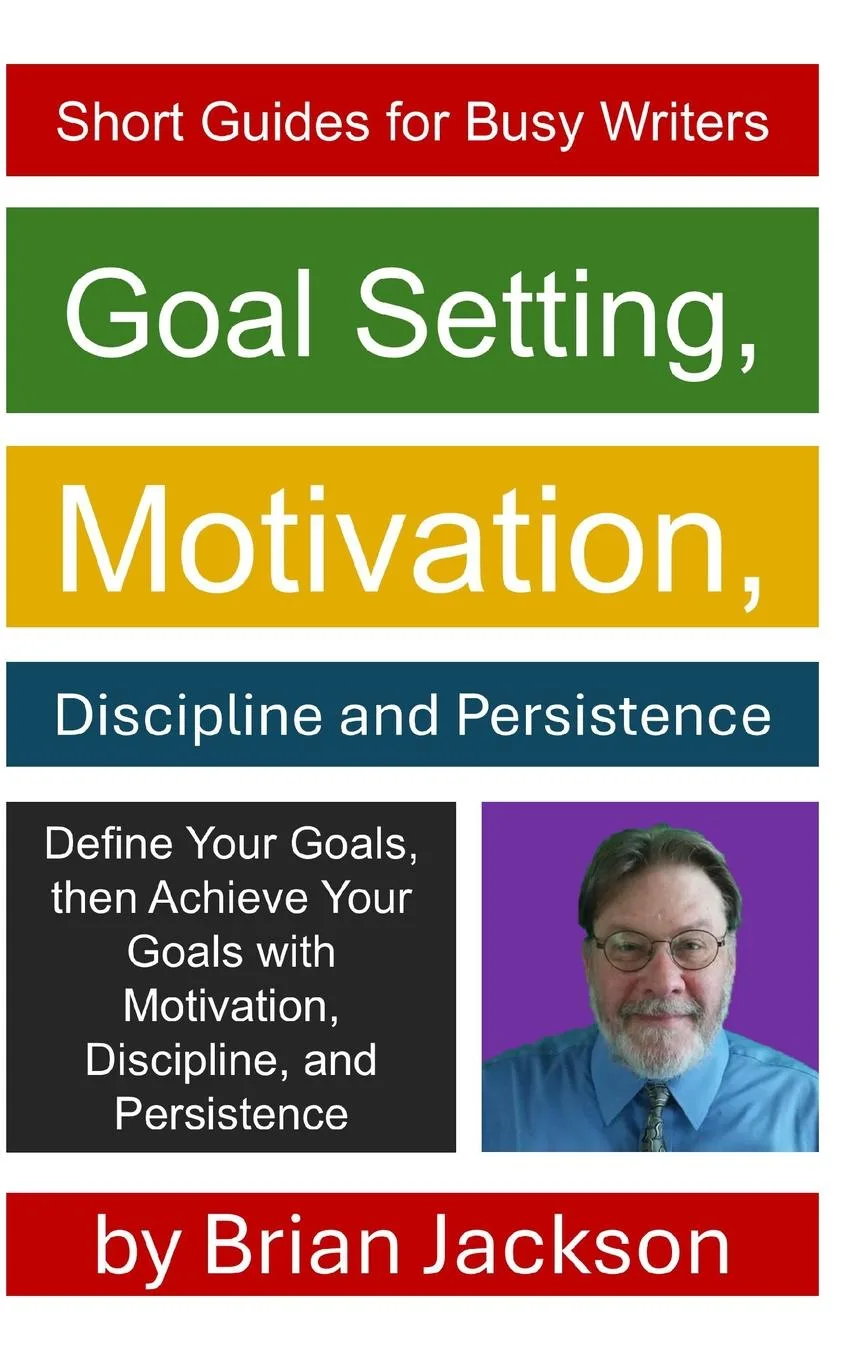 Short Guides for Busy Writers

Goal Setting,

Motivation,

Discipline and Persistence

Define Your Goals, then Achieve Your Goals with Motivation, Discipline, and Persistence

by Brian Jackson